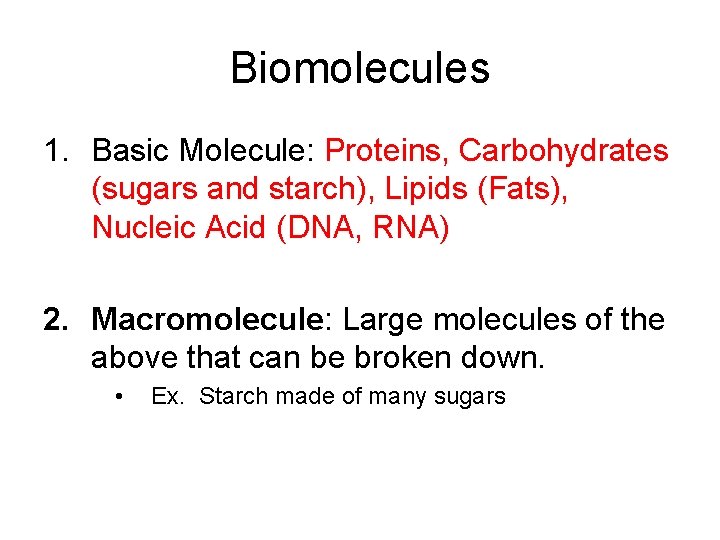 Biomolecules

1. Basic Molecule: Proteins, Carbohydrates (sugars and starch), Lipids (Fats), Nucleic Acid (DNA, RNA)

2. Macromolecule: Large molecules of the above that can be broken down.

• Ex. Starch made of many sugars